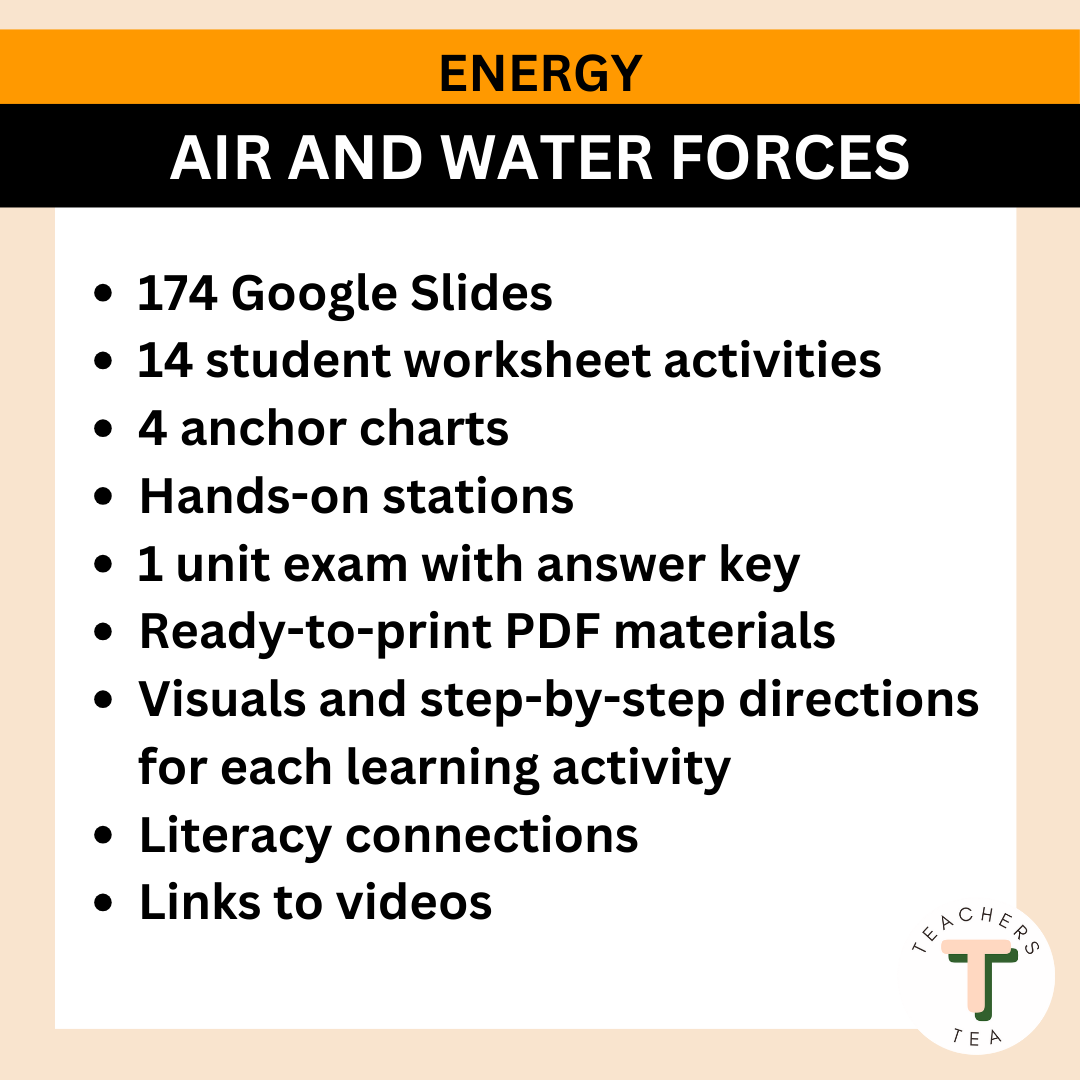 ENERGY

AIR AND WATER FORCES

- 174 Google Slides
- 14 student worksheet activities
- 4 anchor charts
- Hands-on stations
- 1 unit exam with answer key
- Ready-to-print PDF materials
- Visuals and step-by-step directions for each learning activity
- Literacy connections
- Links to videos

TEACHERS
T
TEA